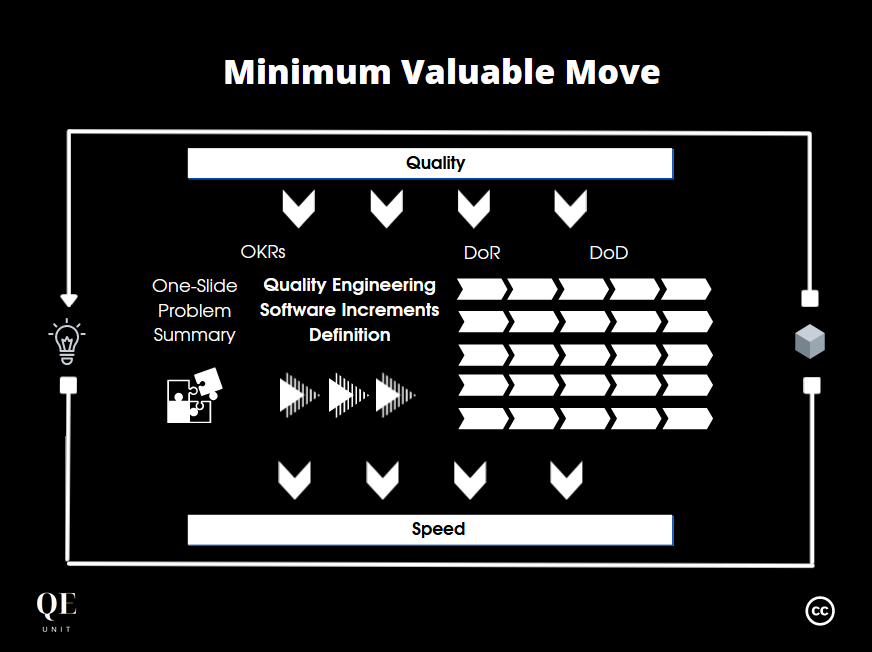 Minimum Valuable Move

Quality

OKRs

DoR

DoD

One-Slide Problem Summary

Quality Engineering Software Increments Definition

Speed

QE UNIT

cc